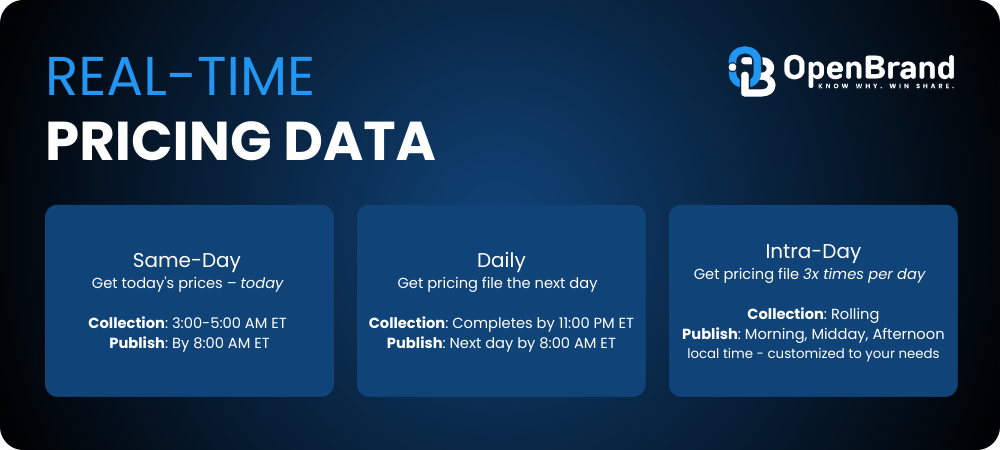 REAL-TIME
PRICING DATA

OpenBrand
KNOW WHY. WIN SHARE.

Same-Day
Get today's prices – today

Collection: 3:00-5:00 AM ET
Publish: By 8:00 AM ET

Daily
Get pricing file the next day

Collection: Completes by 11:00 PM ET
Publish: Next day by 8:00 AM ET

Intra-Day
Get pricing file 3x times per day

Collection: Rolling
Publish: Morning, Midday, Afternoon local time - customized to your needs